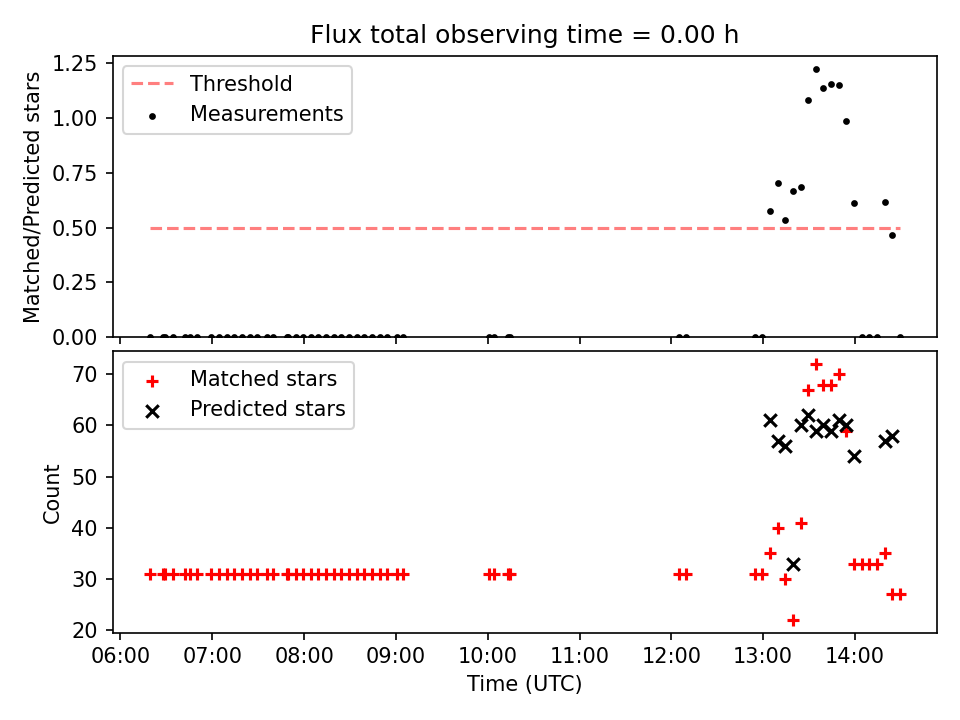 Flux total observing time = 0.00 h

Matched/Predicted stars

1.25
1.00
0.75
0.50
0.25
0.00

Threshold
Measurements

Count

70
60
50
40
30
20

Matched stars
Predicted stars

06:00 07:00 08:00 09:00 10:00 11:00 12:00 13:00 14:00

Time (UTC)